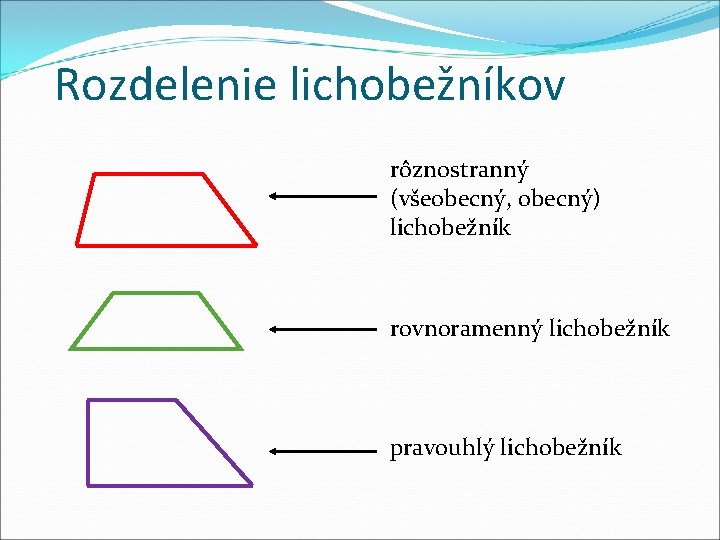 Rozdelenie lichobežníkov

rôznostranný (všeobecný, obecný) lichobežník

rovnoramenný lichobežník

pravouhlý lichobežník